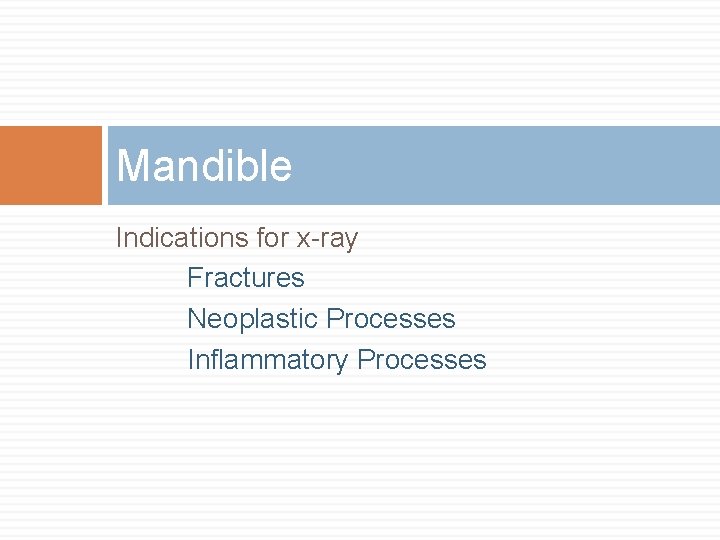 Mandible

Indications for x-ray

Fractures

Neoplastic Processes

Inflammatory Processes